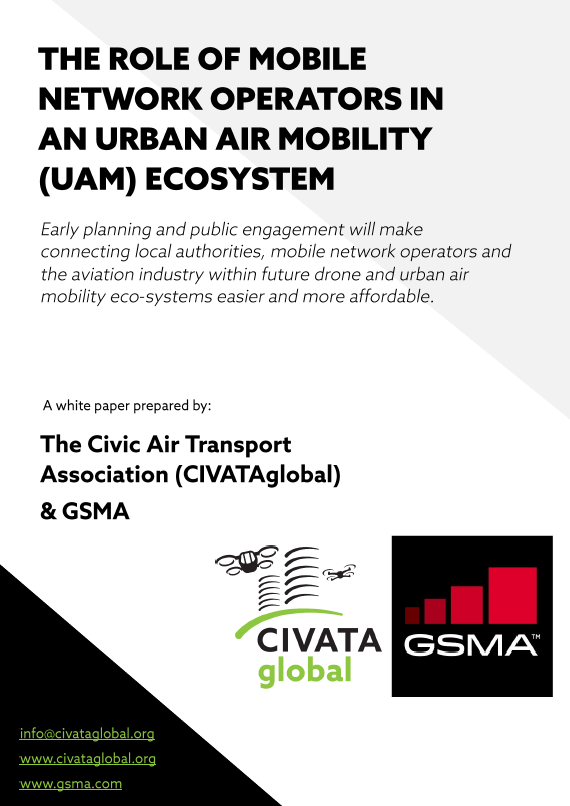 THE ROLE OF MOBILE NETWORK OPERATORS IN AN URBAN AIR MOBILITY (UAM) ECOSYSTEM

Early planning and public engagement will make connecting local authorities, mobile network operators and the aviation industry within future drone and urban air mobility eco-systems easier and more affordable.

A white paper prepared by:

The Civic Air Transport Association (CIVATAglobal)

& GSMA

CIVATA global

GSMA™

info@civataglobal.org

www.civataglobal.org

www.gsma.com